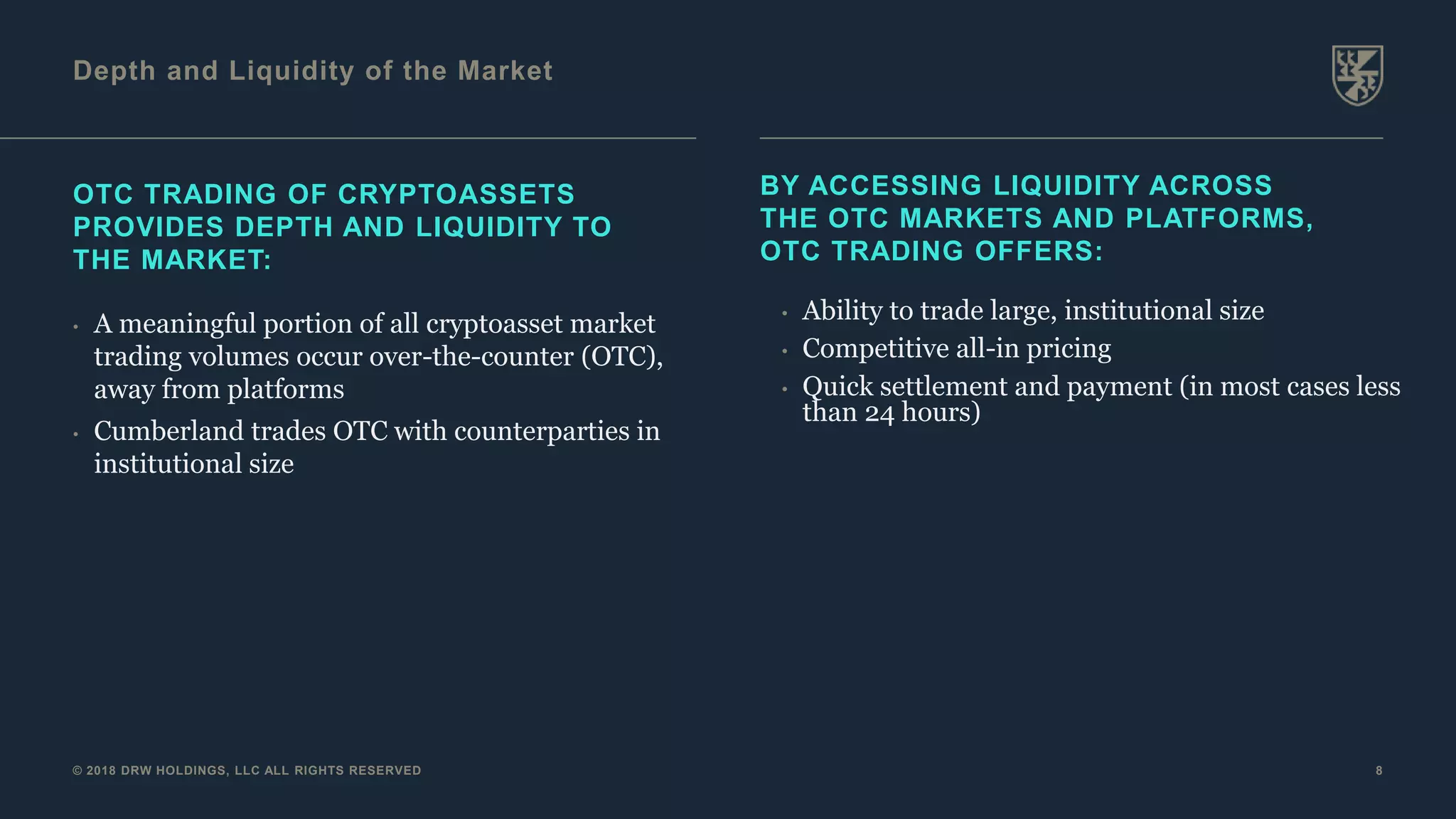 Depth and Liquidity of the Market

OTC TRADING OF CRYPTOASSETS PROVIDES DEPTH AND LIQUIDITY TO THE MARKET:

• A meaningful portion of all cryptoasset market trading volumes occur over-the-counter (OTC), away from platforms
• Cumberland trades OTC with counterparties in institutional size

BY ACCESSING LIQUIDITY ACROSS THE OTC MARKETS AND PLATFORMS, OTC TRADING OFFERS:

• Ability to trade large, institutional size
• Competitive all-in pricing
• Quick settlement and payment (in most cases less than 24 hours)

© 2018 DRW HOLDINGS, LLC ALL RIGHTS RESERVED

8